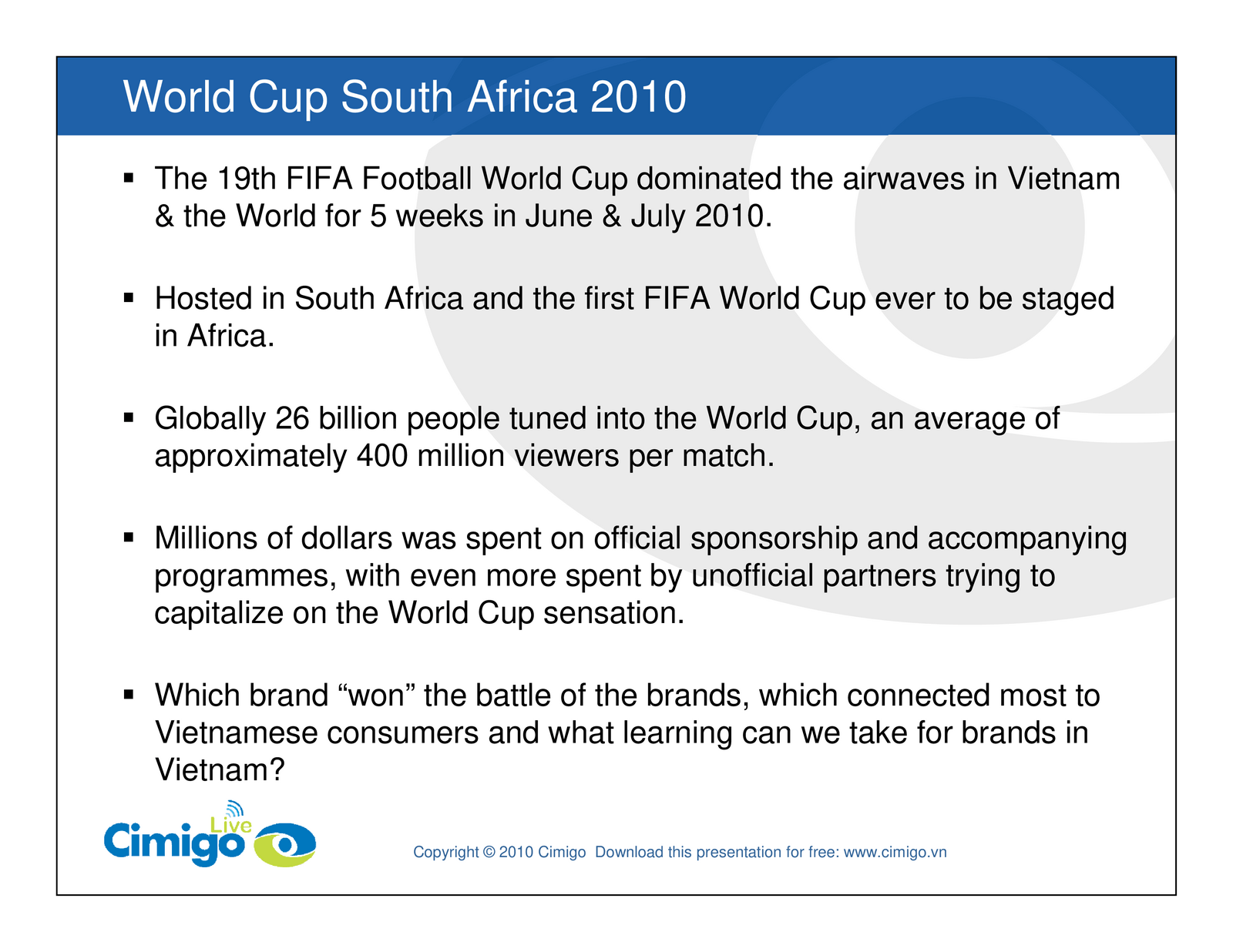 World Cup South Africa 2010

▪ The 19th FIFA Football World Cup dominated the airwaves in Vietnam & the World for 5 weeks in June & July 2010.

▪ Hosted in South Africa and the first FIFA World Cup ever to be staged in Africa.

▪ Globally 26 billion people tuned into the World Cup, an average of approximately 400 million viewers per match.

▪ Millions of dollars was spent on official sponsorship and accompanying programmes, with even more spent by unofficial partners trying to capitalize on the World Cup sensation.

▪ Which brand “won” the battle of the brands, which connected most to Vietnamese consumers and what learning can we take for brands in Vietnam?

Cimigo Live

Copyright © 2010 Cimigo Download this presentation for free: www.cimigo.vn